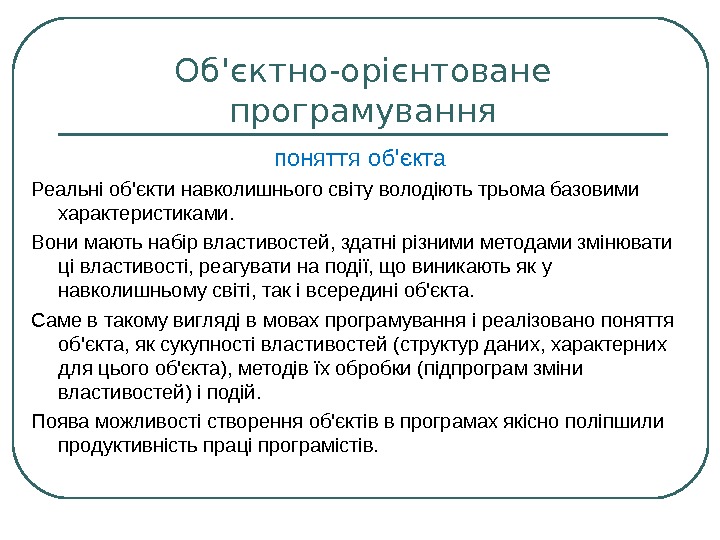 Об'єктно-орієнтоване програмування

поняття об'єкта

Реальні об'єкти навколишнього світу володіють трьома базовими характеристиками.

Вони мають набір властивостей, здатні різними методами змінювати ці властивості, реагувати на події, що виникають як у навколишньому світі, так і всередині об'єкта.

Саме в такому вигляді в мовах програмування і реалізовано поняття об'єкта, як сукупності властивостей (структур даних, характерних для цього об'єкта), методів їх обробки (підпрограм зміни властивостей) і подій.

Поява можливості створення об'єктів в програмах якісно поліпшили продуктивність праці програмістів.